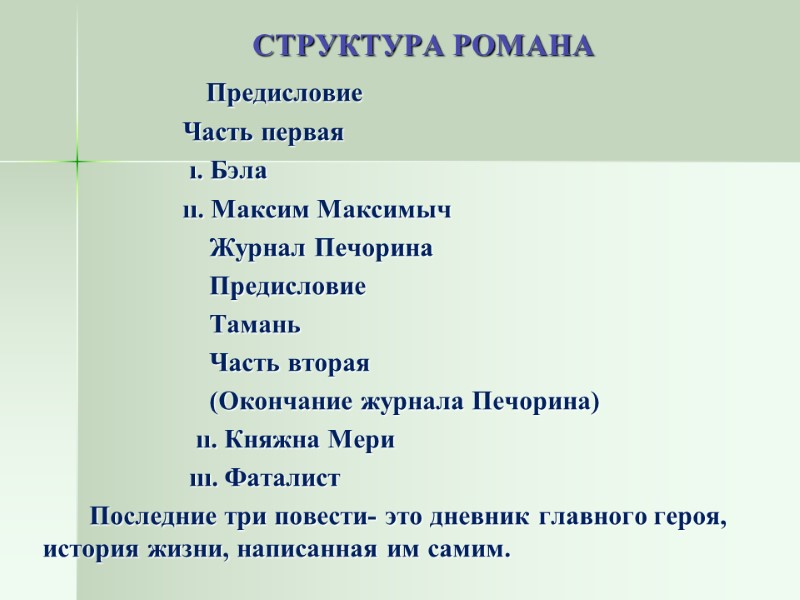 СТРУКТУРА РОМАНА

Предисловие

Часть первая

I. Бэла

II. Максим Максимыч

Журнал Печорина

Предисловие

Тамань

Часть вторая

(Окончание журнала Печорина)

II. Княжна Мери

III. Фаталист

Последние три повести- это дневник главного героя, история жизни, написанная им самим.